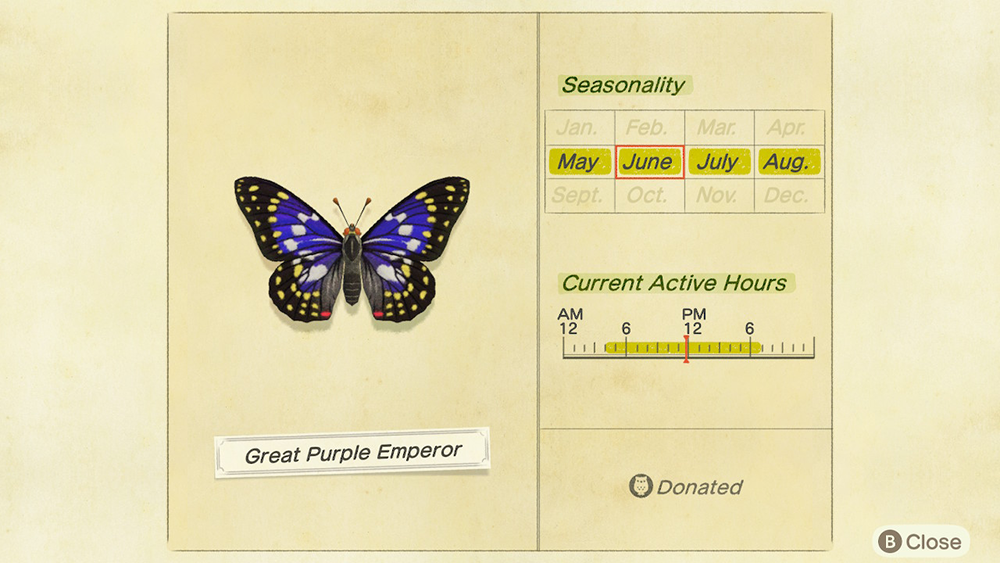 Great Purple Emperor

Seasonality

| Jan. | Feb. | Mar. | Apr. |
|---|---|---|---|
| May | June | July | Aug. |
| Sept. | Oct. | Nov. | Dec. |

Current Active Hours

AM 12 6 PM 12 6

Donated

B Close